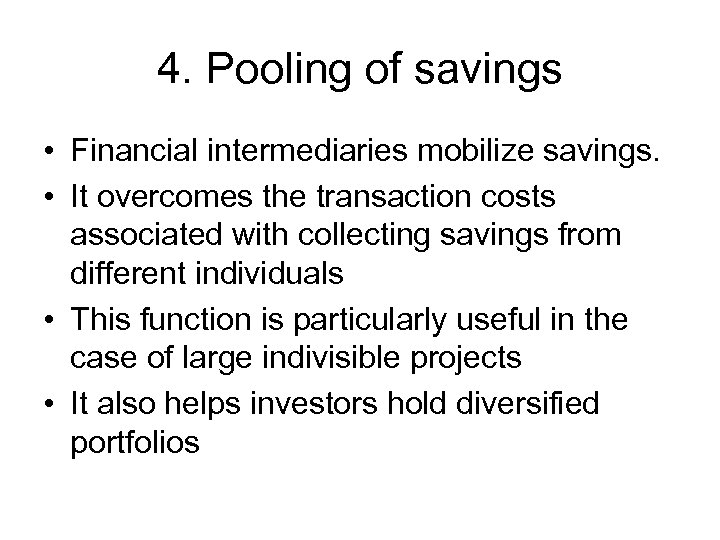 4. Pooling of savings

• Financial intermediaries mobilize savings.
• It overcomes the transaction costs associated with collecting savings from different individuals
• This function is particularly useful in the case of large indivisible projects
• It also helps investors hold diversified portfolios